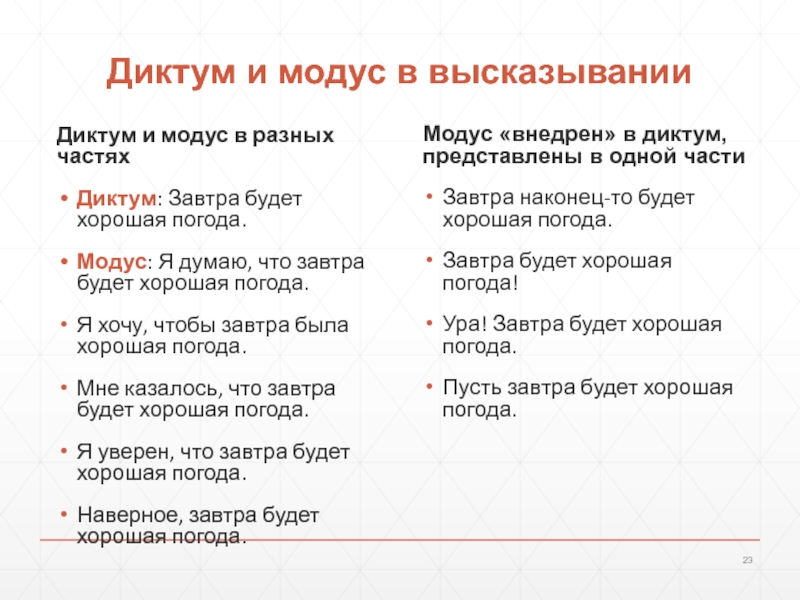 Диктум и модус в высказывании

Диктум и модус в разных частях

• Диктум: Завтра будет хорошая погода.

• Модус: Я думаю, что завтра будет хорошая погода.

• Я хочу, чтобы завтра была хорошая погода.

• Мне казалось, что завтра будет хорошая погода.

• Я уверен, что завтра будет хорошая погода.

• Наверное, завтра будет хорошая погода.

Модус «внедрен» в диктум, представлены в одной части

• Завтра наконец-то будет хорошая погода.

• Завтра будет хорошая погода!

• Ура! Завтра будет хорошая погода.

• Пусть завтра будет хорошая погода.

23